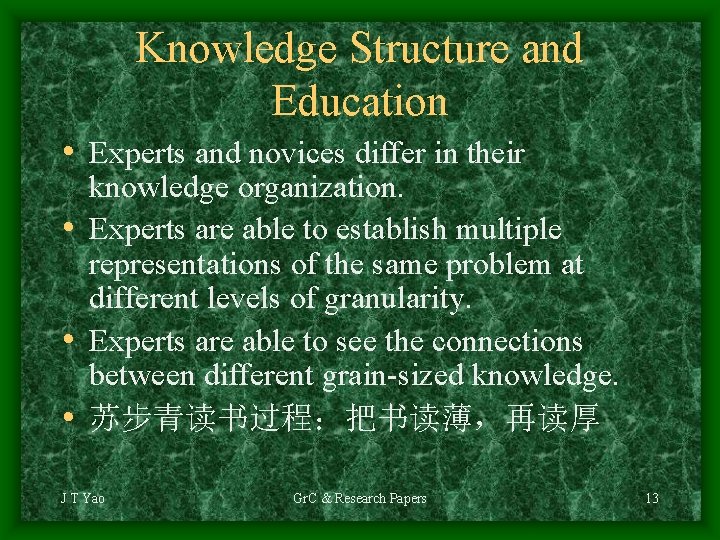 Knowledge Structure and Education

• Experts and novices differ in their knowledge organization.
• Experts are able to establish multiple representations of the same problem at different levels of granularity.
• Experts are able to see the connections between different grain-sized knowledge.
• 苏步青读书过程：把书读薄，再读厚

J T Yao

GrC & Research Papers

13